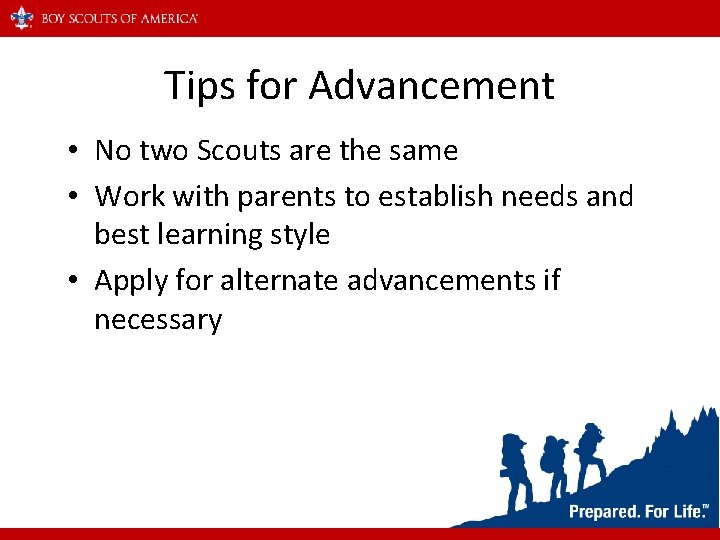 BOY SCOUTS OF AMERICA

Tips for Advancement

• No two Scouts are the same
• Work with parents to establish needs and best learning style
• Apply for alternate advancements if necessary

Prepared. For Life.™